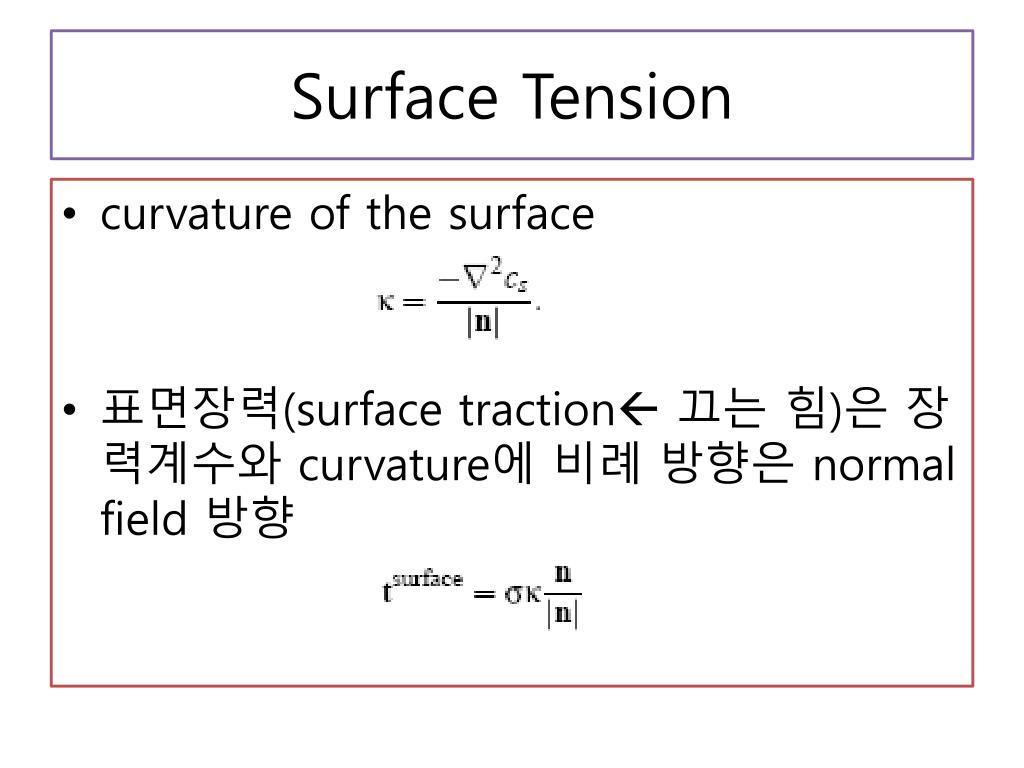 Surface Tension

• curvature of the surface

$\kappa = \frac{-\nabla^2 c_s}{|\mathbf{n}|}.$

• 표면장력(surface traction← 끄는 힘)은 장력계수와 curvature에 비례 방향은 normal field 방향

$\mathbf{t}^{\text{surface}} = \sigma\kappa\frac{\mathbf{n}}{|\mathbf{n}|}$